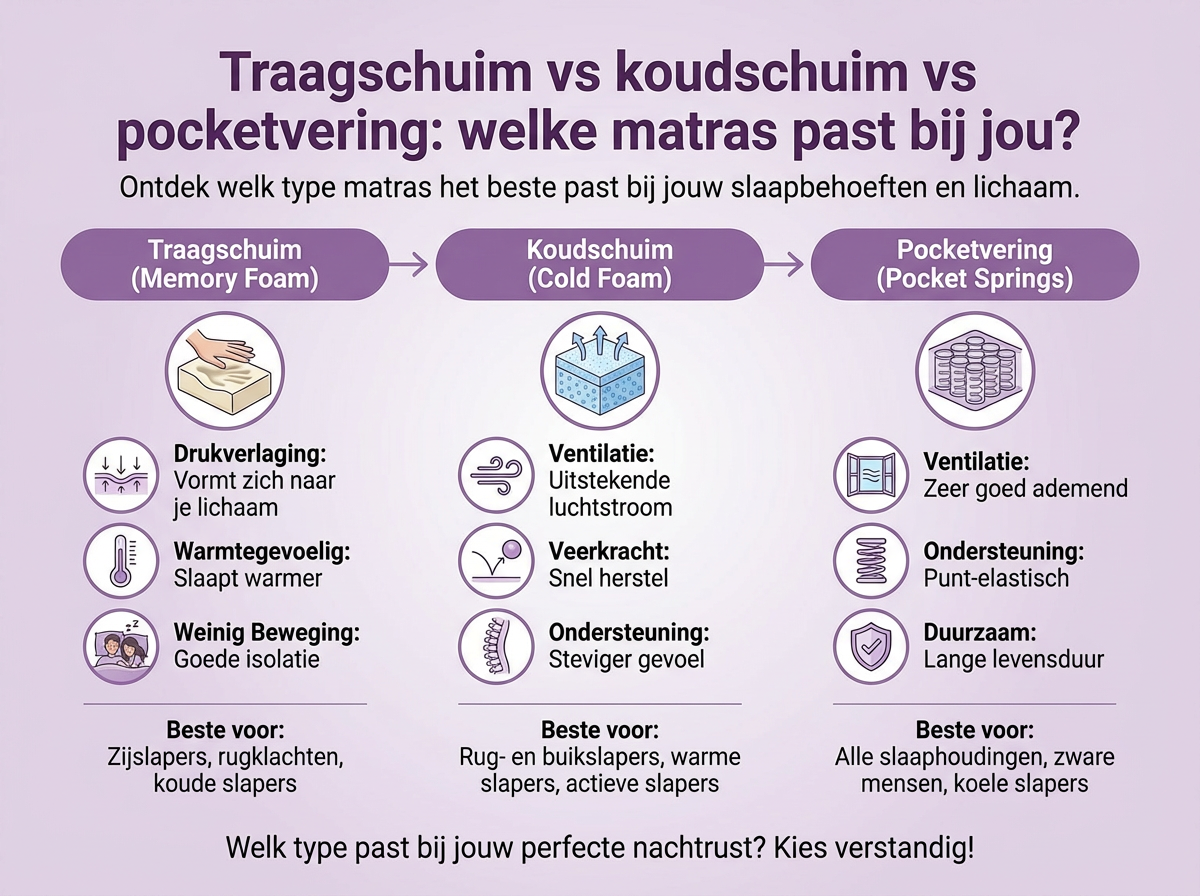 Traagschuim vs koudschuim vs pocketvering: welke matras past bij jou?

Ontdek welk type matras het beste past bij jouw slaapbehoeften en lichaam.

Traagschuim (Memory Foam)

Drukverlaging: Vormt zich naar je lichaam

Warmtegevoelig: Slaapt warmer

Weinig Beweging: Goede isolatie

Beste voor: Zijslapers, rugklachten, koude slapers

Koudschuim (Cold Foam)

Ventilatie: Uitstekende luchtstroom

Veerkracht: Snel herstel

Ondersteuning: Steviger gevoel

Beste voor: Rug- en buikslapers, warme slapers, actieve slapers

Pocketvering (Pocket Springs)

Ventilatie: Zeer goed ademend

Ondersteuning: Punt-elastisch

Duurzaam: Lange levensduur

Beste voor: Alle slaaphoudingen, zware mensen, koele slapers

Welk type past bij jouw perfecte nachtrust? Kies verstandig!